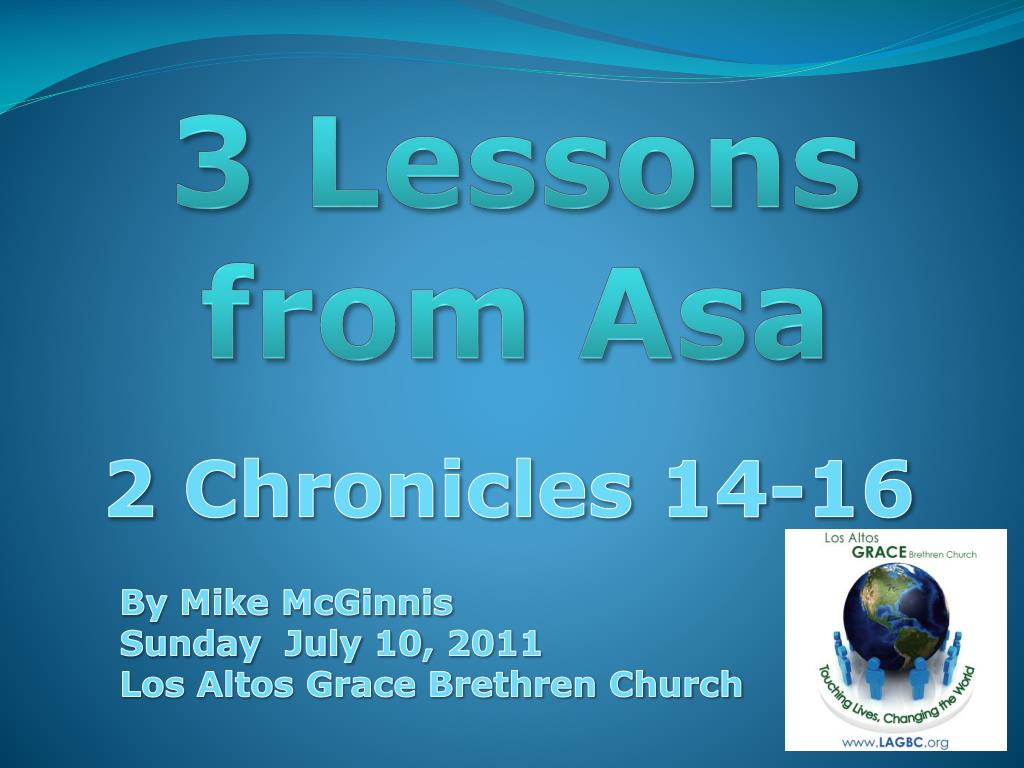 3 Lessons from Asa

2 Chronicles 14-16

By Mike McGinnis
Sunday July 10, 2011
Los Altos Grace Brethren Church

Los Altos
GRACE Brethren Church
Touching Lives, Changing the World
www.LAGBC.org